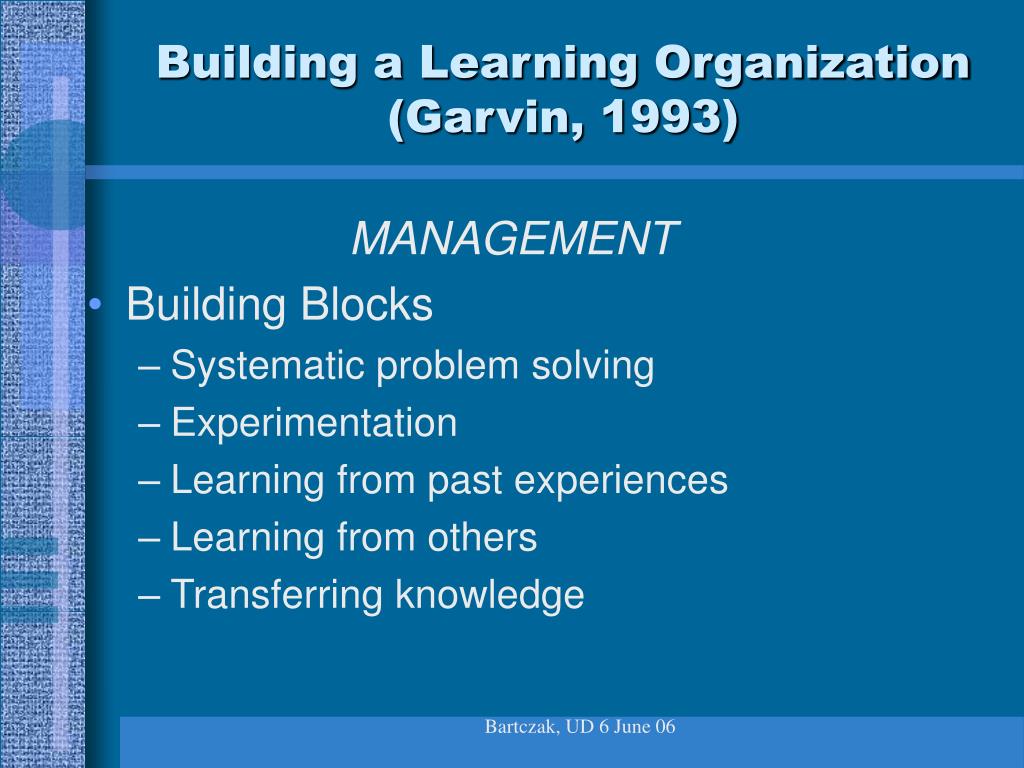 Building a Learning Organization (Garvin, 1993)

MANAGEMENT

• Building Blocks
– Systematic problem solving
– Experimentation
– Learning from past experiences
– Learning from others
– Transferring knowledge

Bartczak, UD 6 June 06